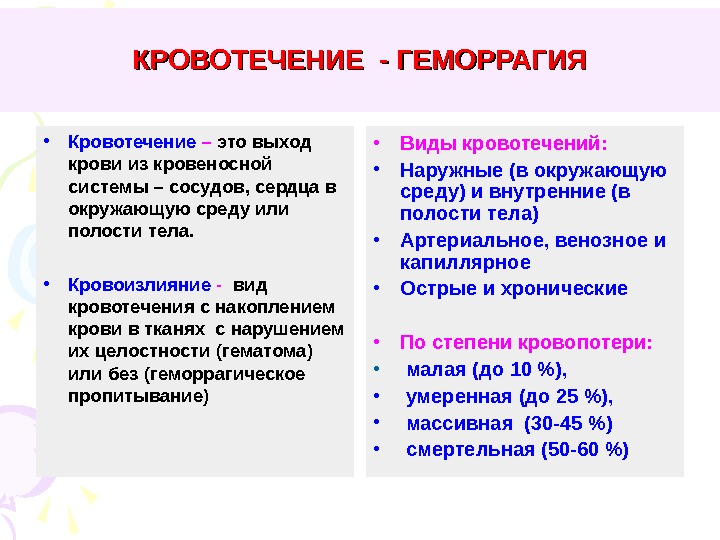 КРОВОТЕЧЕНИЕ - ГЕМОРРАГИЯ

• Кровотечение – это выход крови из кровеносной системы – сосудов, сердца в окружающую среду или полости тела.

• Кровоизлияние - вид кровотечения с накоплением крови в тканях с нарушением их целостности (гематома) или без (геморрагическое пропитывание)

• Виды кровотечений:
• Наружные (в окружающую среду) и внутренние (в полости тела)
• Артериальное, венозное и капиллярное
• Острые и хронические

• По степени кровопотери:
• малая (до 10 %),
• умеренная (до 25 %),
• массивная (30-45 %)
• смертельная (50-60 %)